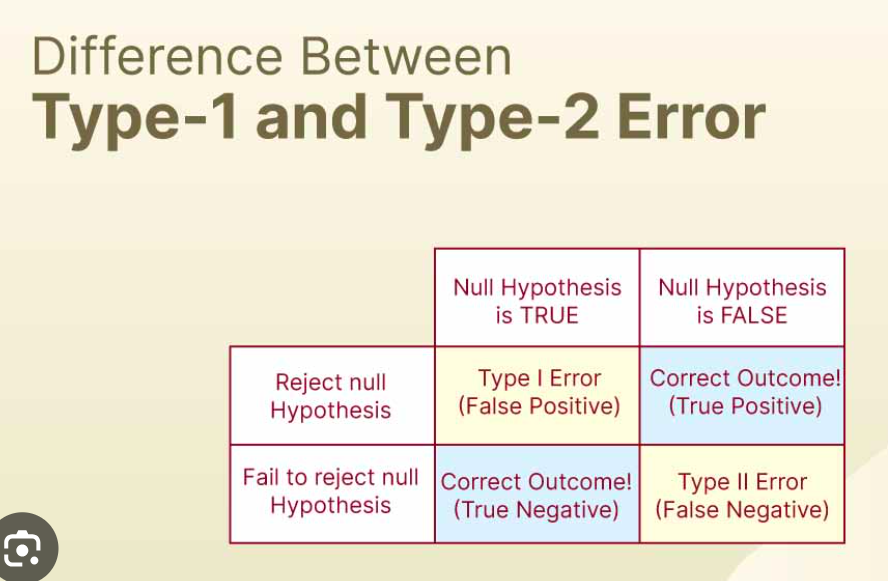 Difference Between
Type-1 and Type-2 Error

| | Null Hypothesis is TRUE | Null Hypothesis is FALSE |
|---|---|---|
| Reject null Hypothesis | Type I Error (False Positive) | Correct Outcome! (True Positive) |
| Fail to reject null Hypothesis | Correct Outcome! (True Negative) | Type II Error (False Negative) |